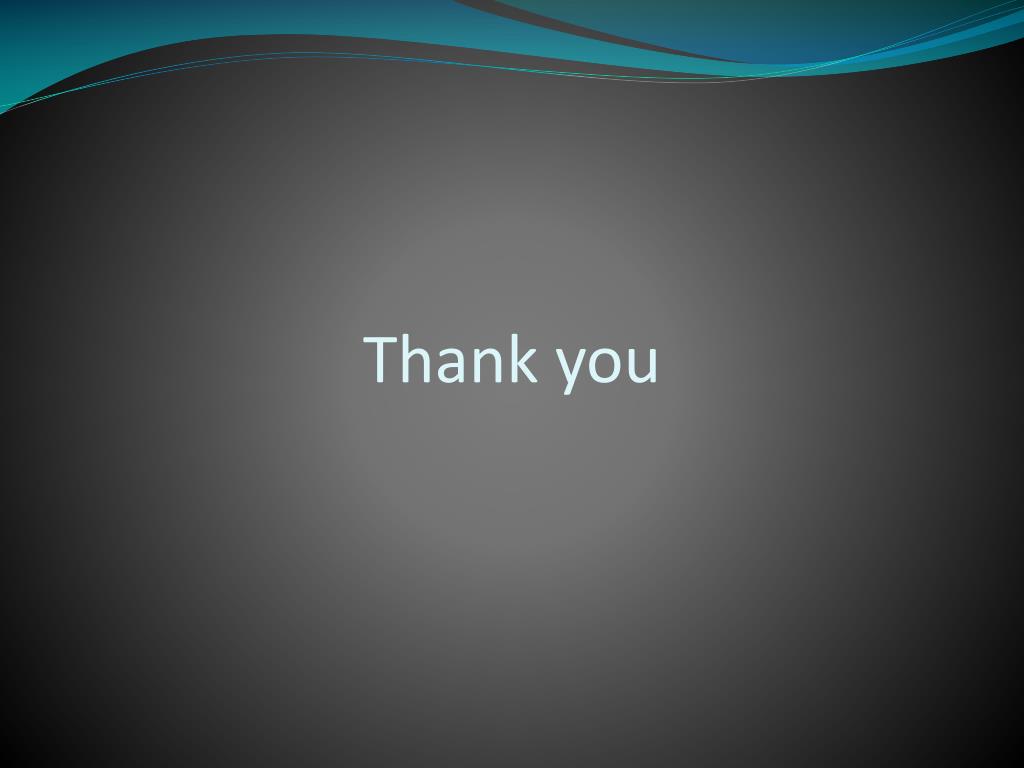 Thank you